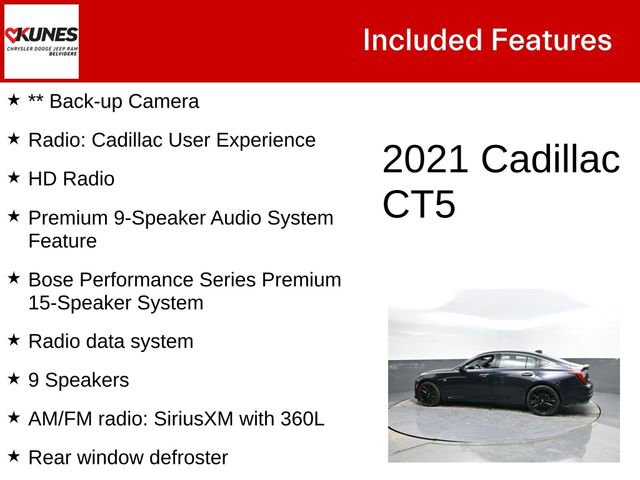 KUNES
CHRYSLER DODGE JEEP RAM
BELVIDERE

Included Features

★ ** Back-up Camera

★ Radio: Cadillac User Experience

★ HD Radio

★ Premium 9-Speaker Audio System Feature

★ Bose Performance Series Premium 15-Speaker System

★ Radio data system

★ 9 Speakers

★ AM/FM radio: SiriusXM with 360L

★ Rear window defroster

2021 Cadillac CT5